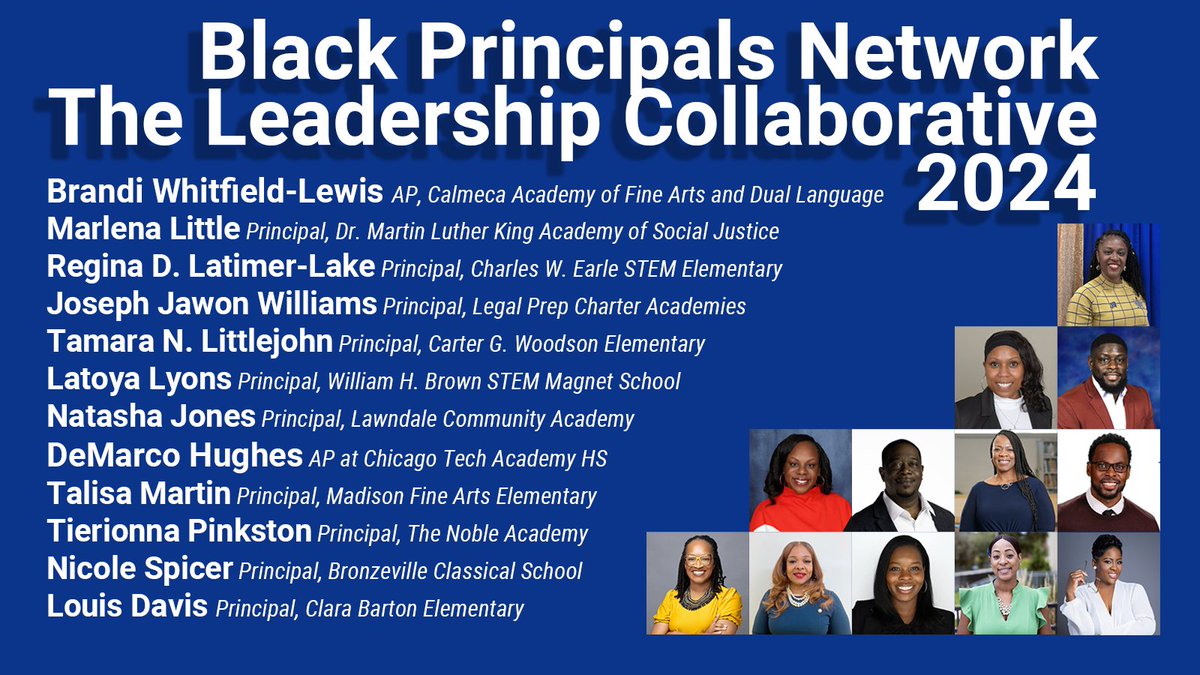 Black Principals Network
The Leadership Collaborative
2024

Brandi Whitfield-Lewis AP, Calmeca Academy of Fine Arts and Dual Language
Marlena Little Principal, Dr. Martin Luther King Academy of Social Justice
Regina D. Latimer-Lake Principal, Charles W. Earle STEM Elementary
Joseph Jawon Williams Principal, Legal Prep Charter Academies
Tamara N. Littlejohn Principal, Carter G. Woodson Elementary
Latoya Lyons Principal, William H. Brown STEM Magnet School
Natasha Jones Principal, Lawndale Community Academy
DeMarco Hughes AP at Chicago Tech Academy HS
Talisa Martin Principal, Madison Fine Arts Elementary
Tierionna Pinkston Principal, The Noble Academy
Nicole Spicer Principal, Bronzeville Classical School
Louis Davis Principal, Clara Barton Elementary